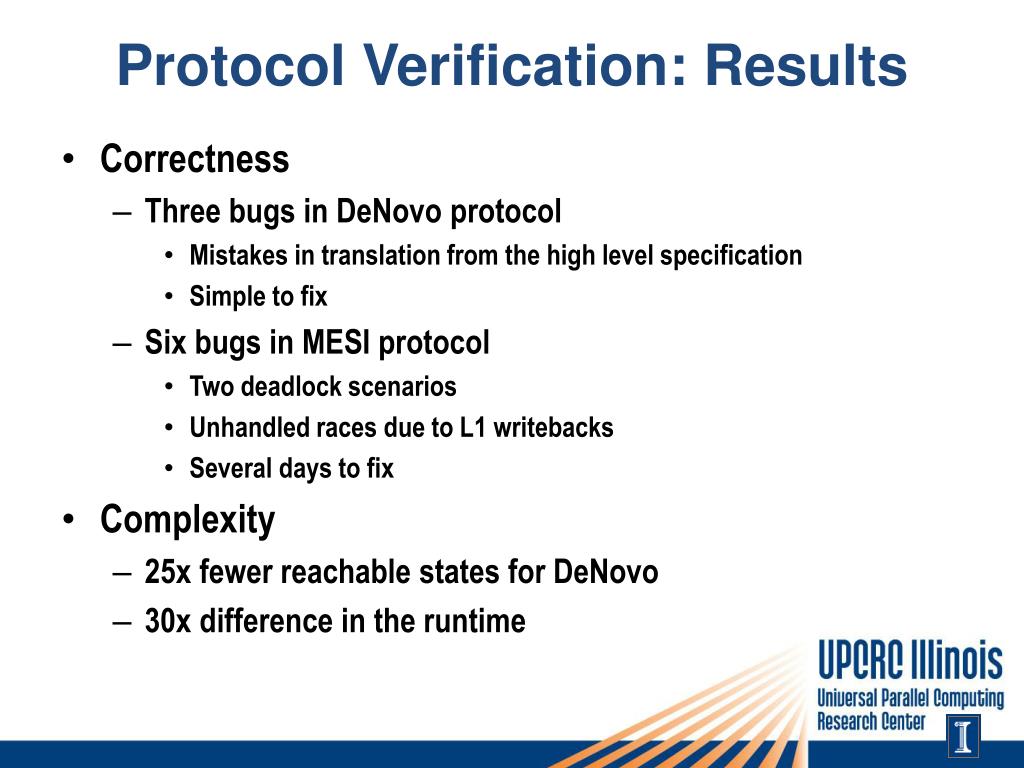 Protocol Verification: Results

• Correctness
– Three bugs in DeNovo protocol
• Mistakes in translation from the high level specification
• Simple to fix
– Six bugs in MESI protocol
• Two deadlock scenarios
• Unhandled races due to L1 writebacks
• Several days to fix
• Complexity
– 25x fewer reachable states for DeNovo
– 30x difference in the runtime

UPCRC Illinois
Universal Parallel Computing Research Center
I